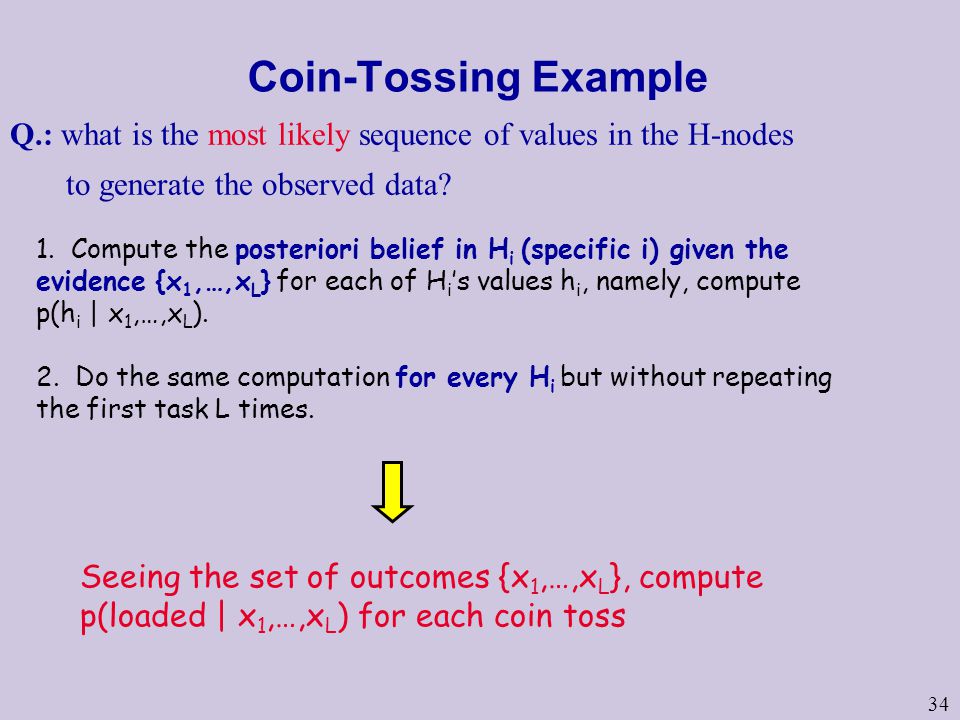 Coin-Tossing Example

Q.: what is the most likely sequence of values in the H-nodes to generate the observed data?

1. Compute the posteriori belief in $H_i$ (specific i) given the evidence $\{x_1,…,x_L\}$ for each of $H_i$'s values $h_i$, namely, compute $p(h_i \mid x_1,…,x_L)$.

2. Do the same computation for every $H_i$ but without repeating the first task L times.

Seeing the set of outcomes $\{x_1,…,x_L\}$, compute $p(\text{loaded} \mid x_1,…,x_L)$ for each coin toss

34